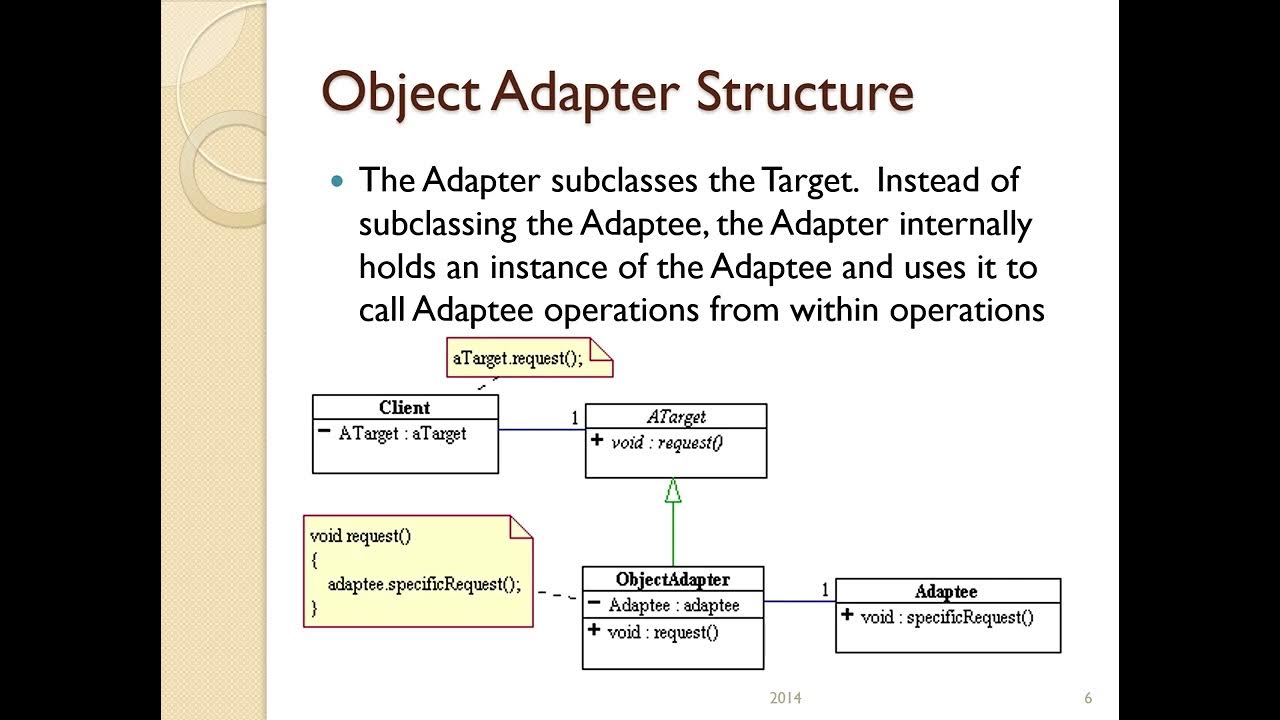 Object Adapter Structure

The Adapter subclasses the Target. Instead of subclassing the Adaptee, the Adapter internally holds an instance of the Adaptee and uses it to call Adaptee operations from within operations

aTarget.request();

Client
− ATarget : aTarget

1

ATarget
+ void : request()

void request()
{
adaptee.specificRequest();
}

ObjectAdapter
− Adaptee : adaptee
+ void : request()

1

Adaptee
+ void : specificRequest()

2014

6